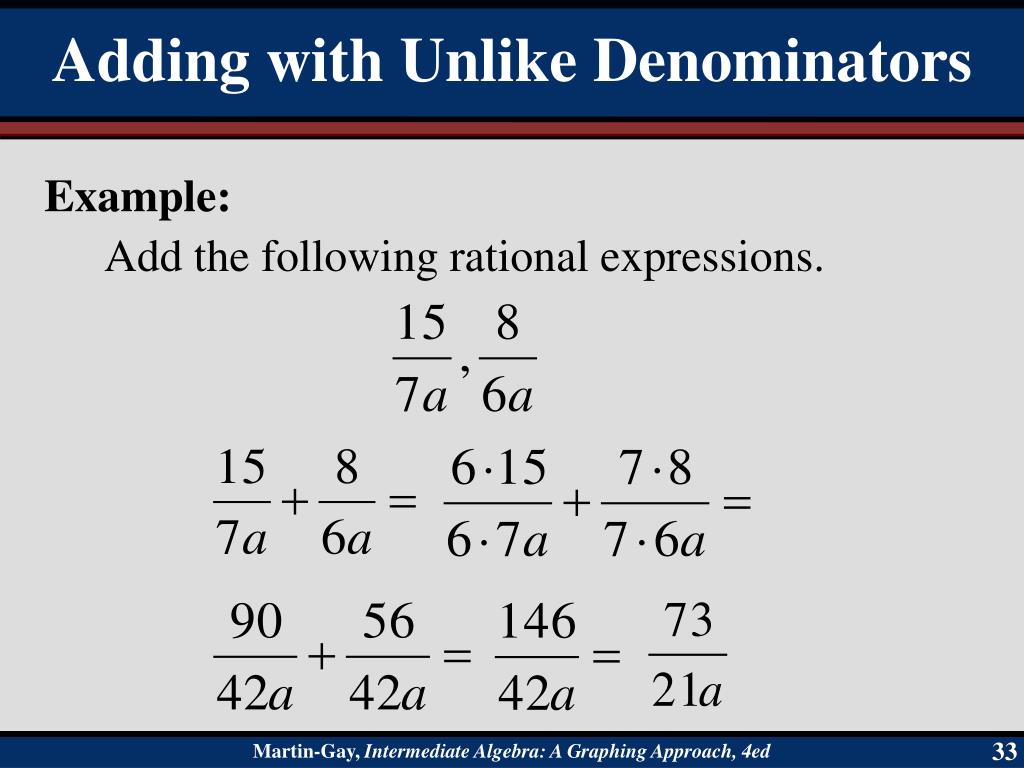 Adding with Unlike Denominators

Example:

Add the following rational expressions.

$\frac{15}{7a}, \frac{8}{6a}$

$\frac{15}{7a} + \frac{8}{6a} = \frac{6 \cdot 15}{6 \cdot 7a} + \frac{7 \cdot 8}{7 \cdot 6a} =$

$\frac{90}{42a} + \frac{56}{42a} = \frac{146}{42a} = \frac{73}{21a}$

Martin-Gay, Intermediate Algebra: A Graphing Approach, 4ed

33